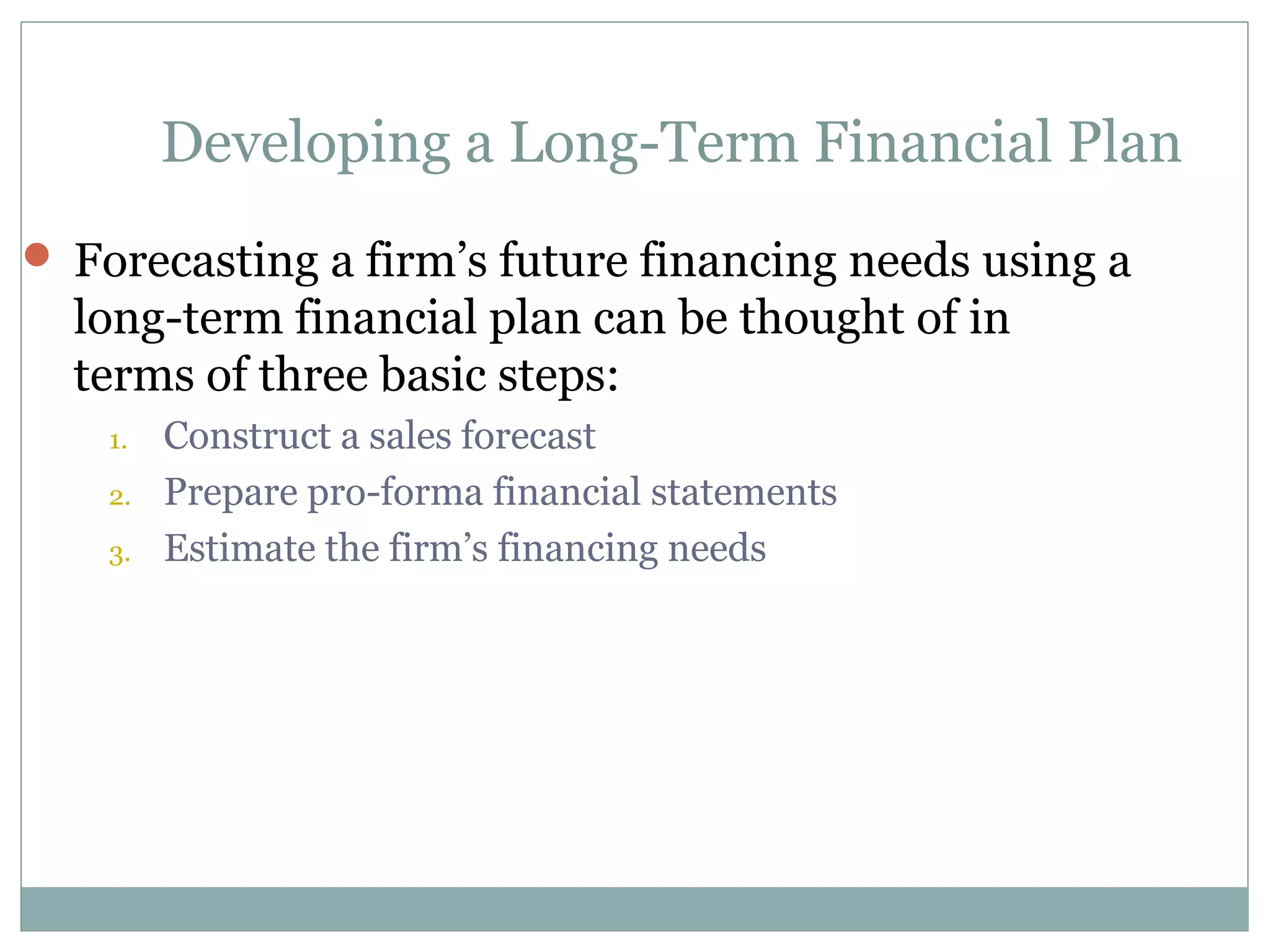 Developing a Long-Term Financial Plan

Forecasting a firm’s future financing needs using a long-term financial plan can be thought of in terms of three basic steps:

1. Construct a sales forecast
2. Prepare pro-forma financial statements
3. Estimate the firm’s financing needs